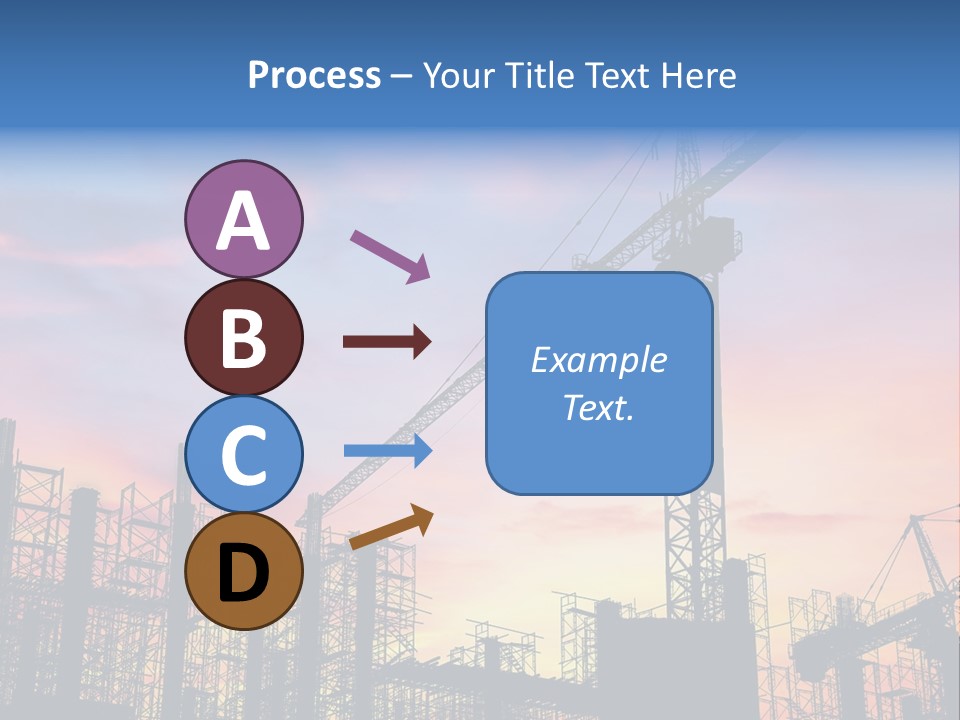 Process – Your Title Text Here

A

B

C

D

Example Text.